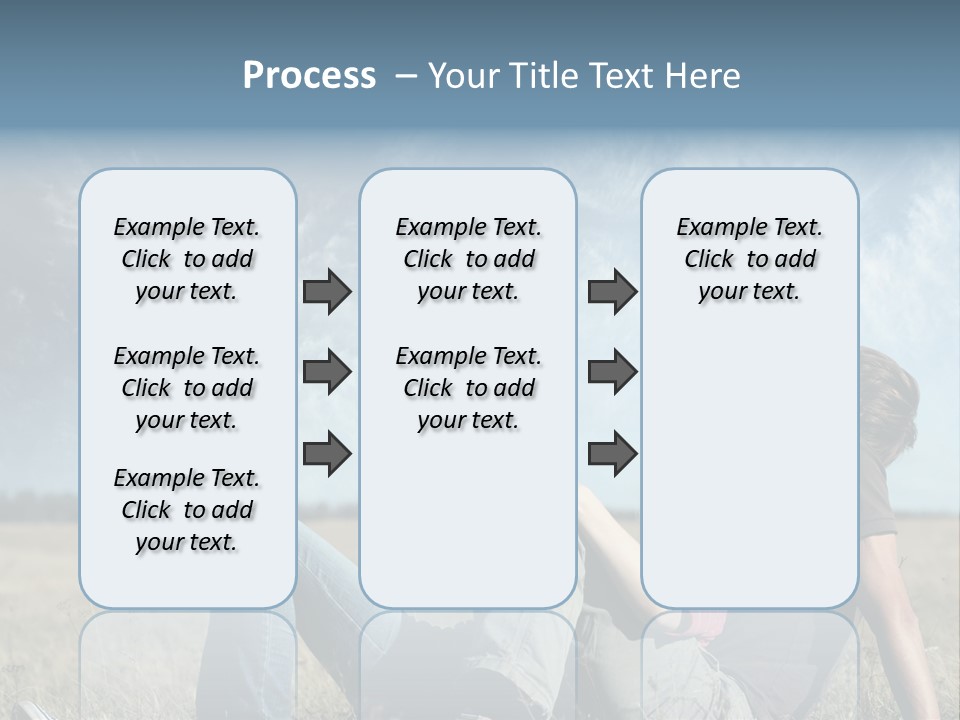 Process – Your Title Text Here

Example Text. Click to add your text.

Example Text. Click to add your text.

Example Text. Click to add your text.

Example Text. Click to add your text.

Example Text. Click to add your text.

Example Text. Click to add your text.